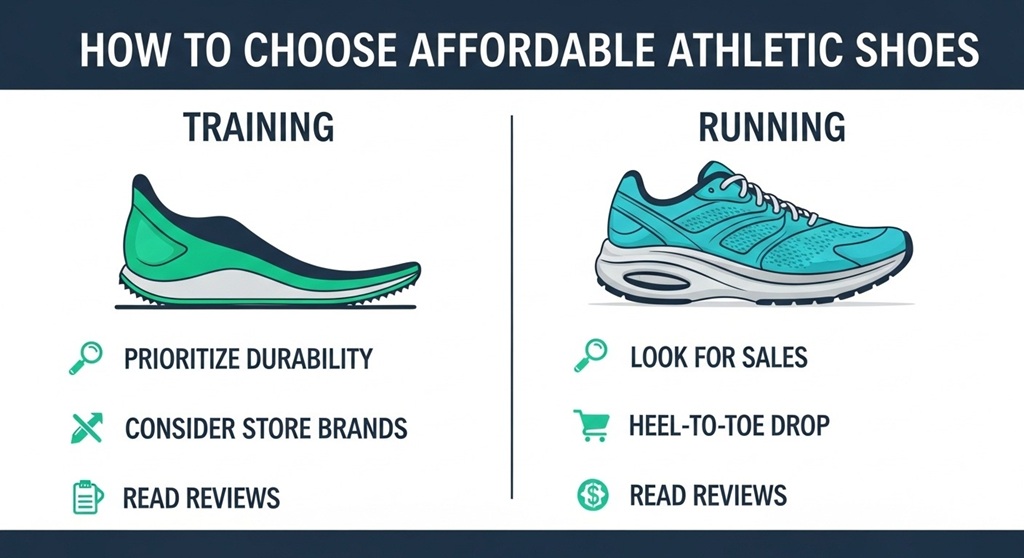 HOW TO CHOOSE AFFORDABLE ATHLETIC SHOES

TRAINING

PRIORITIZE DURABILITY

CONSIDER STORE BRANDS

READ REVIEWS

RUNNING

LOOK FOR SALES

HEEL-TO-TOE DROP

READ REVIEWS